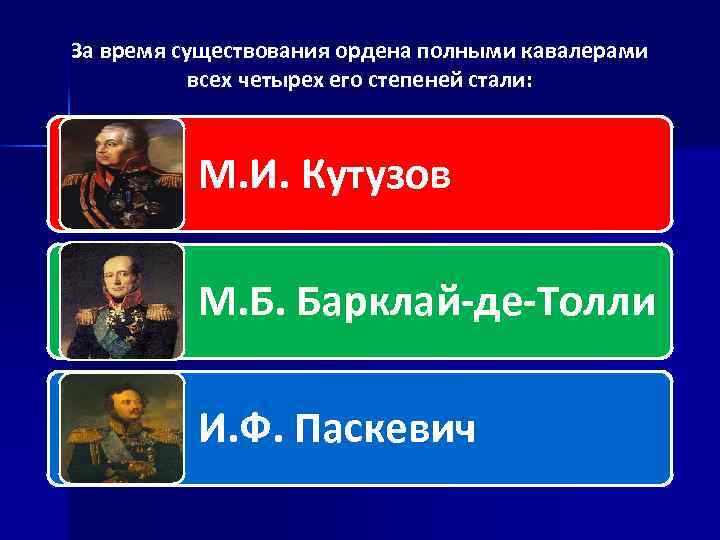 За время существования ордена полными кавалерами всех четырех его степеней стали:

М.И. Кутузов

М.Б. Барклай-де-Толли

И.Ф. Паскевич